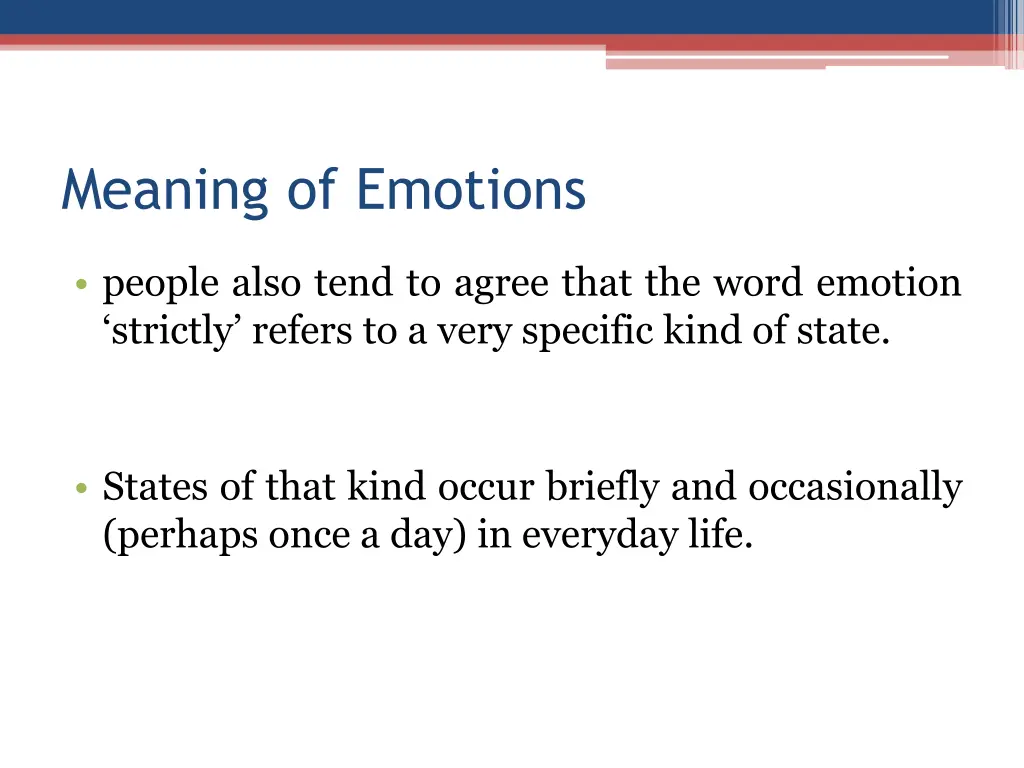 Meaning of Emotions

• people also tend to agree that the word emotion ‘strictly’ refers to a very specific kind of state.

• States of that kind occur briefly and occasionally (perhaps once a day) in everyday life.